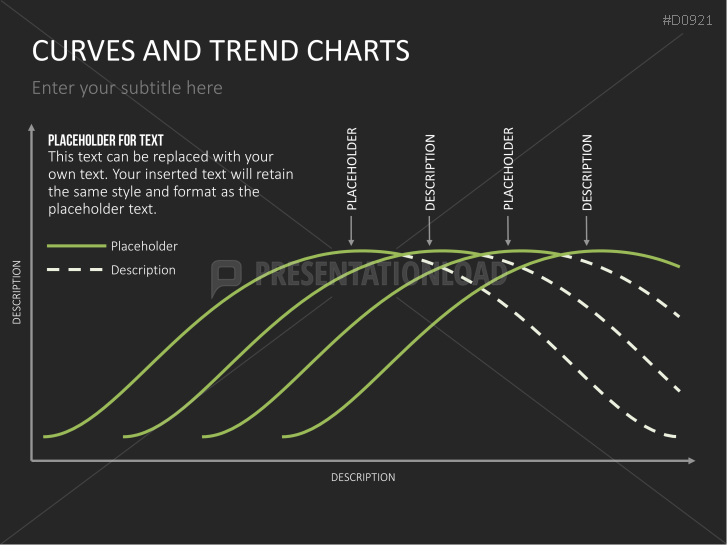 #D0921

CURVES AND TREND CHARTS

Enter your subtitle here

PLACEHOLDER FOR TEXT
This text can be replaced with your own text. Your inserted text will retain the same style and format as the placeholder text.

Placeholder
Description

PLACEHOLDER
DESCRIPTION
PLACEHOLDER
DESCRIPTION

PRESENTATIONLOAD

DESCRIPTION

DESCRIPTION